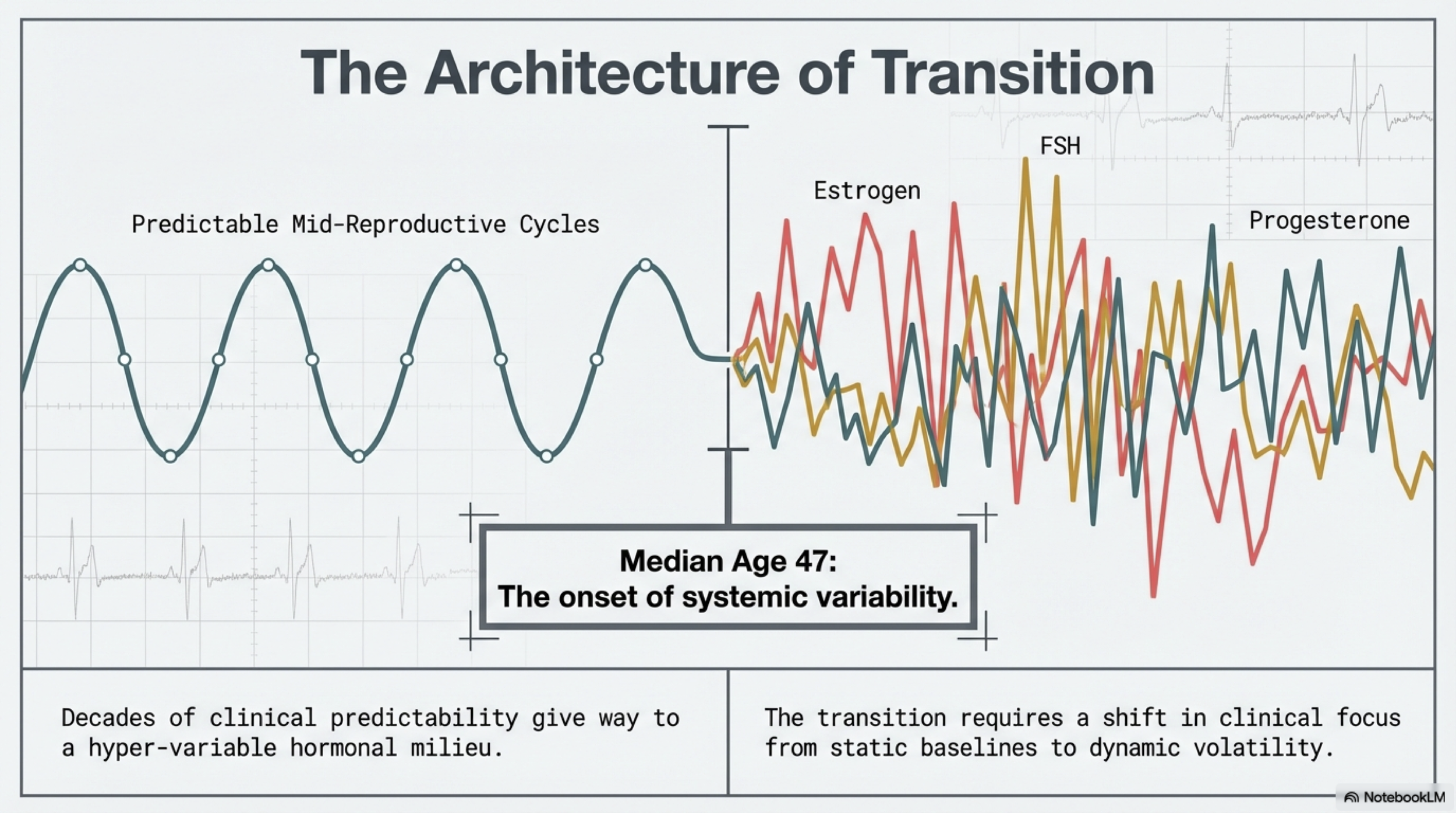 The Architecture of Transition

Predictable Mid-Reproductive Cycles

Estrogen

FSH

Progesterone

Median Age 47:
The onset of systemic variability.

Decades of clinical predictability give way to a hyper-variable hormonal milieu.

The transition requires a shift in clinical focus from static baselines to dynamic volatility.

NotebookLM